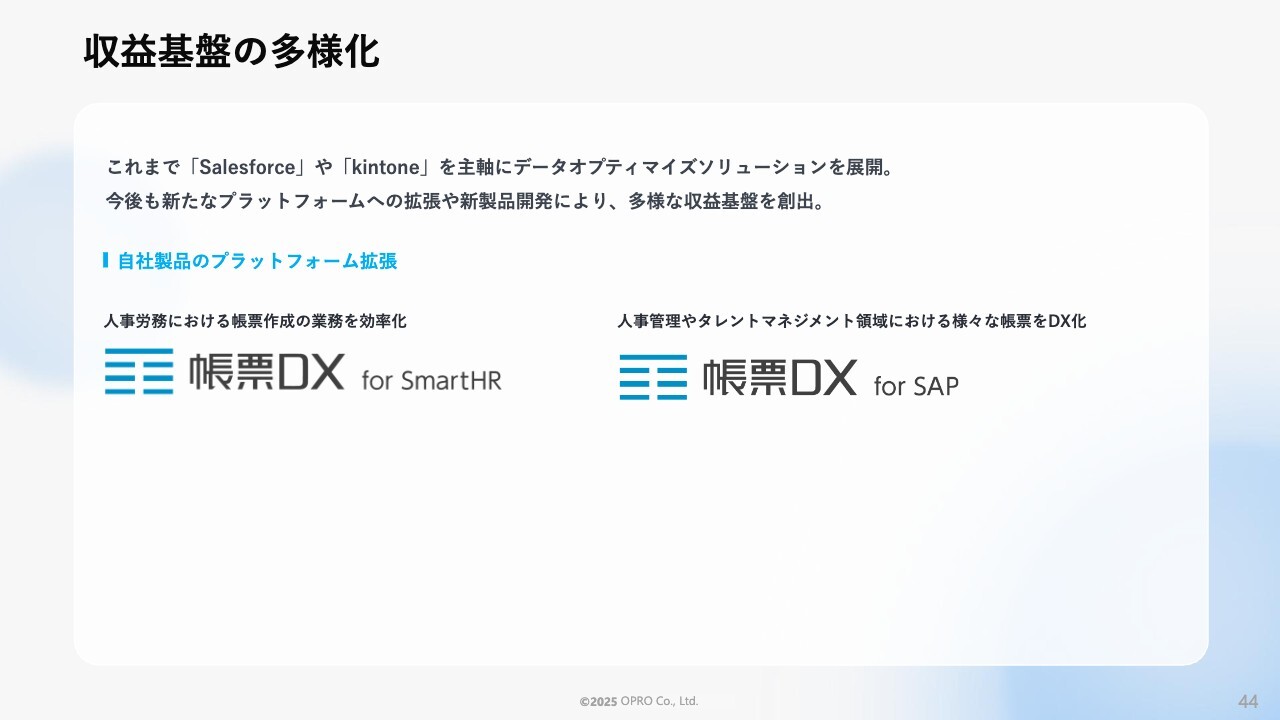 収益基盤の多様化

これまで「Salesforce」や「kintone」を主軸にデータオプティマイズソリューションを展開。
今後も新たなプラットフォームへの拡張や新製品開発により、多様な収益基盤を創出。

自社製品のプラットフォーム拡張

人事労務における帳票作成の業務を効率化

帳票DX for SmartHR

人事管理やタレントマネジメント領域における様々な帳票をDX化

帳票DX for SAP

©2025 OPRO Co., Ltd.

44